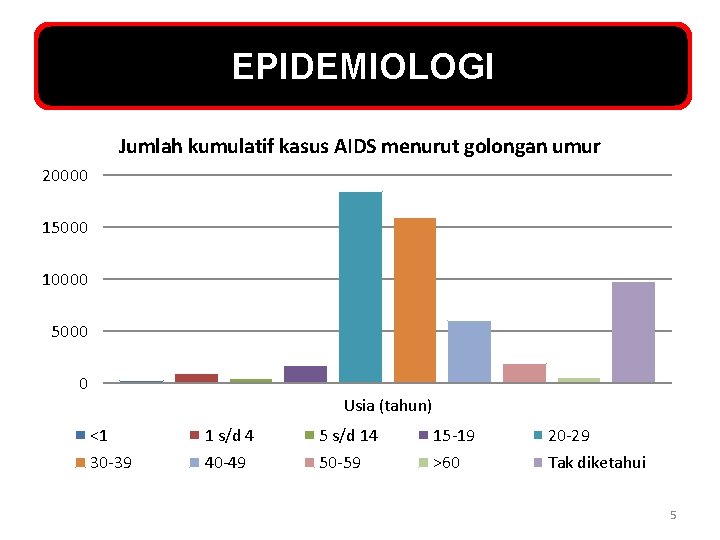 EPIDEMIOLOGI

Jumlah kumulatif kasus AIDS menurut golongan umur

20000
15000
10000
5000
0

Usia (tahun)

<1
1 s/d 4
5 s/d 14
15-19
20-29
30-39
40-49
50-59
>60
Tak diketahui

5